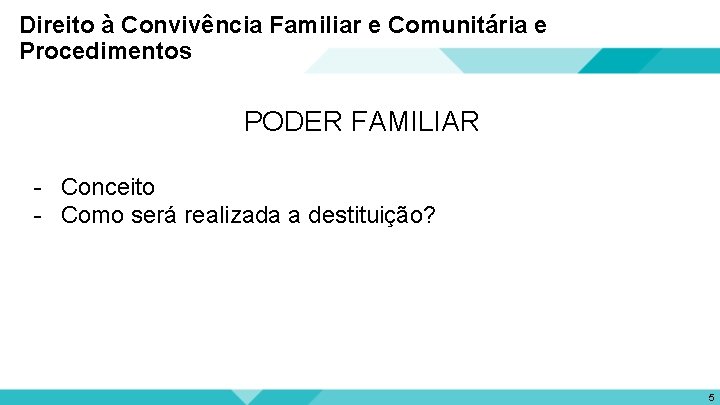 Direito à Convivência Familiar e Comunitária e Procedimentos

PODER FAMILIAR

- Conceito
- Como será realizada a destituição?

5